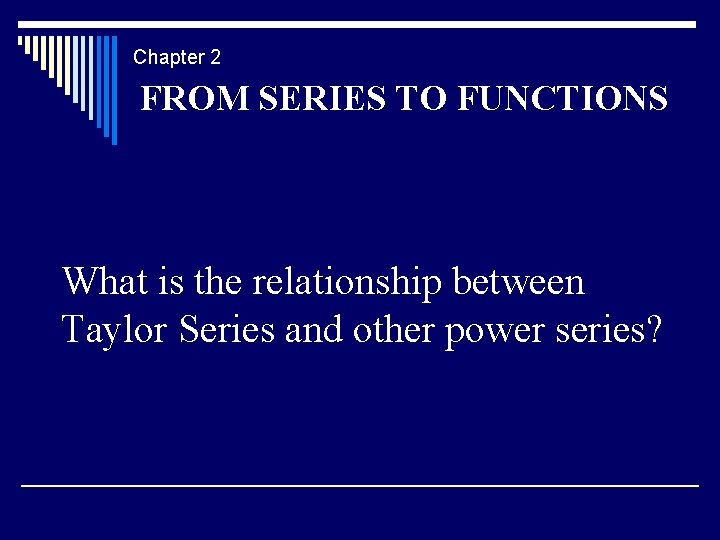 Chapter 2

FROM SERIES TO FUNCTIONS

What is the relationship between Taylor Series and other power series?